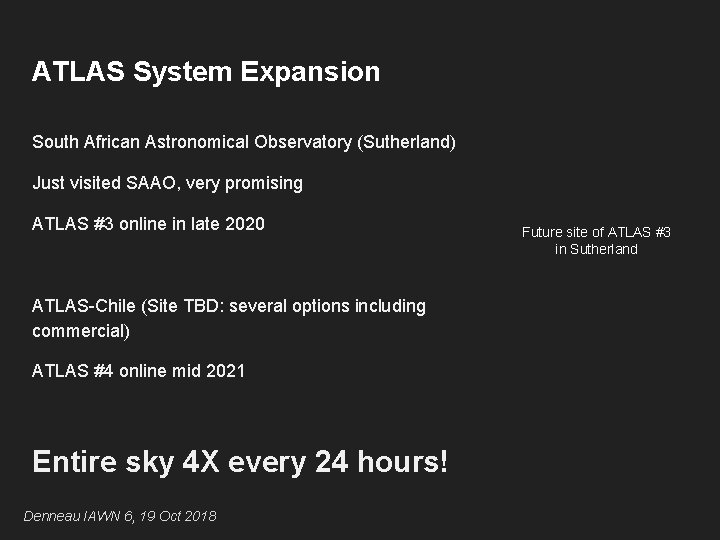 ATLAS System Expansion

South African Astronomical Observatory (Sutherland)

Just visited SAAO, very promising

ATLAS #3 online in late 2020

Future site of ATLAS #3 in Sutherland

ATLAS-Chile (Site TBD: several options including commercial)

ATLAS #4 online mid 2021

Entire sky 4X every 24 hours!

Denneau IAWN 6, 19 Oct 2018